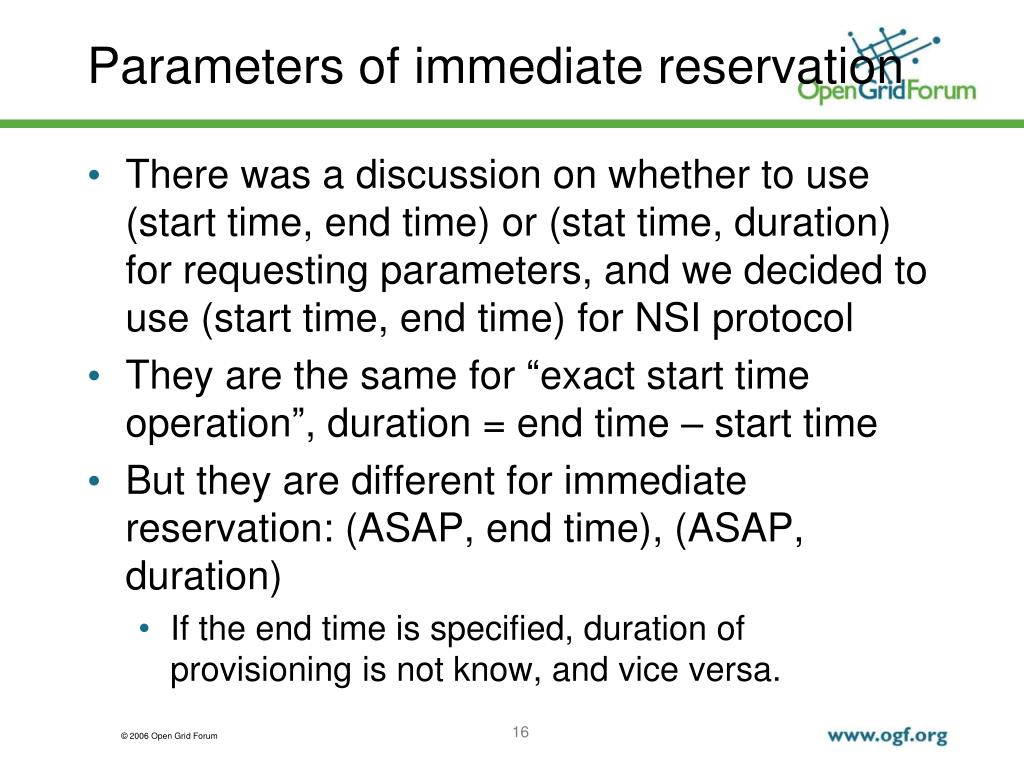 Parameters of immediate reservation

OpenGridForum

• There was a discussion on whether to use (start time, end time) or (stat time, duration) for requesting parameters, and we decided to use (start time, end time) for NSI protocol
• They are the same for “exact start time operation”, duration = end time – start time
• But they are different for immediate reservation: (ASAP, end time), (ASAP, duration)
  • If the end time is specified, duration of provisioning is not know, and vice versa.

© 2006 Open Grid Forum

16

www.ogf.org